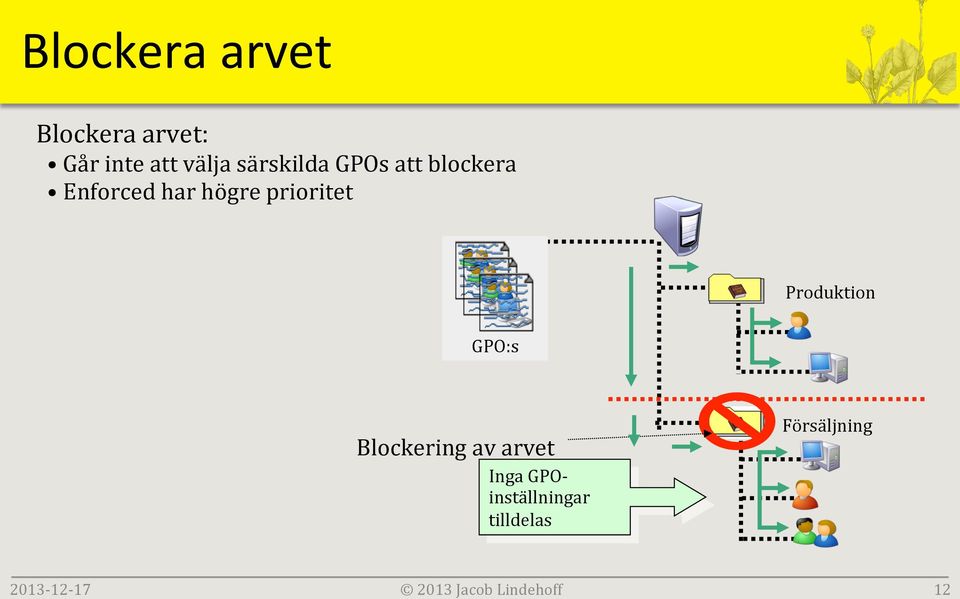 Blockera arvet

Blockera arvet:
• Går inte att välja särskilda GPOs att blockera
• Enforced har högre prioritet

GPO:s

Produktion

Försäljning

Blockering av arvet

Inga GPO-inställningar tilldelas

2013-12-17

© 2013 Jacob Lindehoff

12